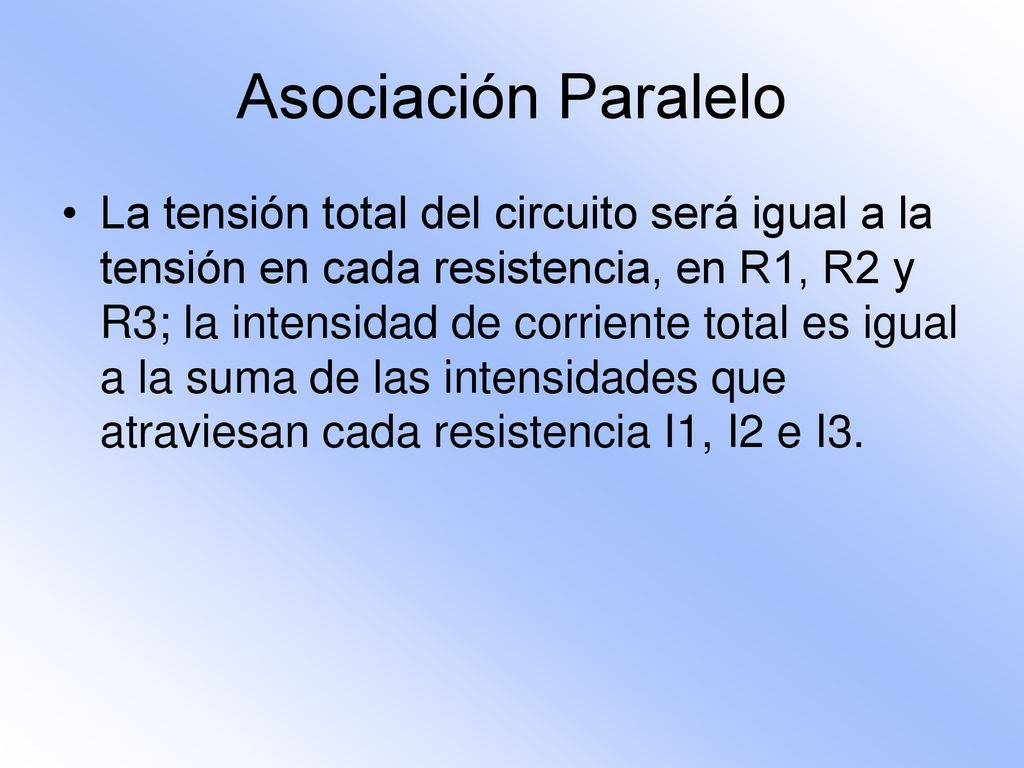 Asociación Paralelo

• La tensión total del circuito será igual a la tensión en cada resistencia, en R1, R2 y R3; la intensidad de corriente total es igual a la suma de las intensidades que atraviesan cada resistencia I1, I2 e I3.